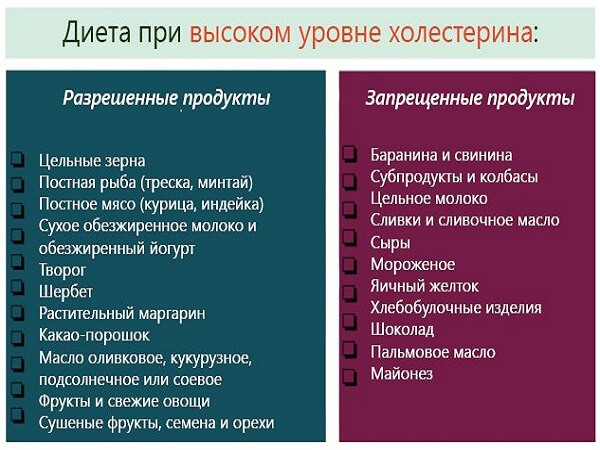 Диета при высоком уровне холестерина:

Разрешенные продукты

Цельные зерна
Постная рыба (треска, минтай)
Постное мясо (курица, индейка)
Сухое обезжиренное молоко и обезжиренный йогурт
Творог
Шербет
Растительный маргарин
Какао-порошок
Масло оливковое, кукурузное, подсолнечное или соевое
Фрукты и свежие овощи
Сушеные фрукты, семена и орехи

Запрещенные продукты

Баранина и свинина
Субпродукты и колбасы
Цельное молоко
Сливки и сливочное масло
Сыры
Мороженое
Яичный желток
Хлебобулочные изделия
Шоколад
Пальмовое масло
Майонез